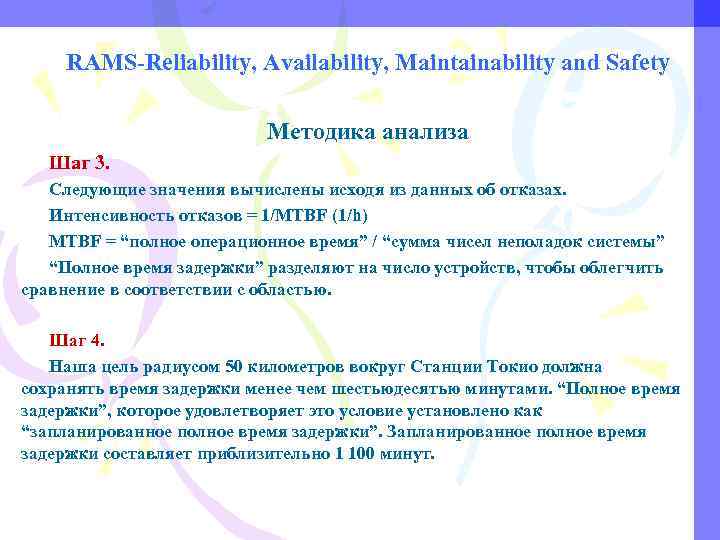 RAMS-Reliability, Availability, Maintainability and Safety

Методика анализа

Шаг 3.

Следующие значения вычислены исходя из данных об отказах.

Интенсивность отказов = 1/MTBF (1/h)

MTBF = “полное операционное время” / “сумма чисел неполадок системы”

“Полное время задержки” разделяют на число устройств, чтобы облегчить сравнение в соответствии с областью.

Шаг 4.

Наша цель радиусом 50 километров вокруг Станции Токио должна сохранять время задержки менее чем шестьюдесятью минутами. “Полное время задержки”, которое удовлетворяет это условие установлено как “запланированное полное время задержки”. Запланированное полное время задержки составляет приблизительно 1 100 минут.